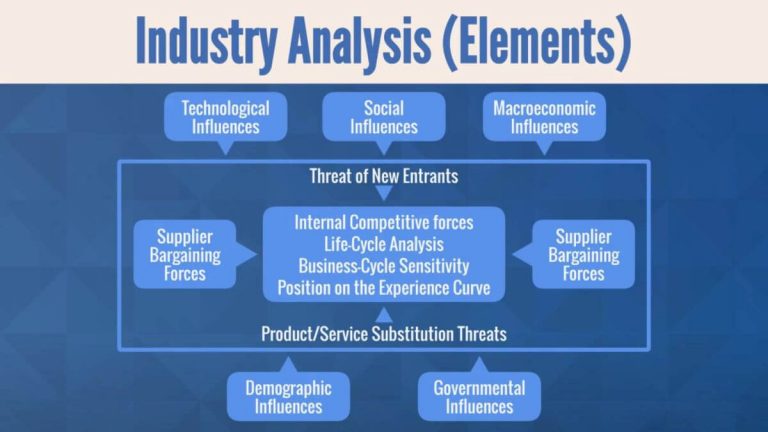 Industry Analysis (Elements)

Technological Influences

Social Influences

Macroeconomic Influences

Threat of New Entrants

Supplier Bargaining Forces

Internal Competitive forces
Life-Cycle Analysis
Business-Cycle Sensitivity
Position on the Experience Curve

Supplier Bargaining Forces

Product/Service Substitution Threats

Demographic Influences

Governmental Influences